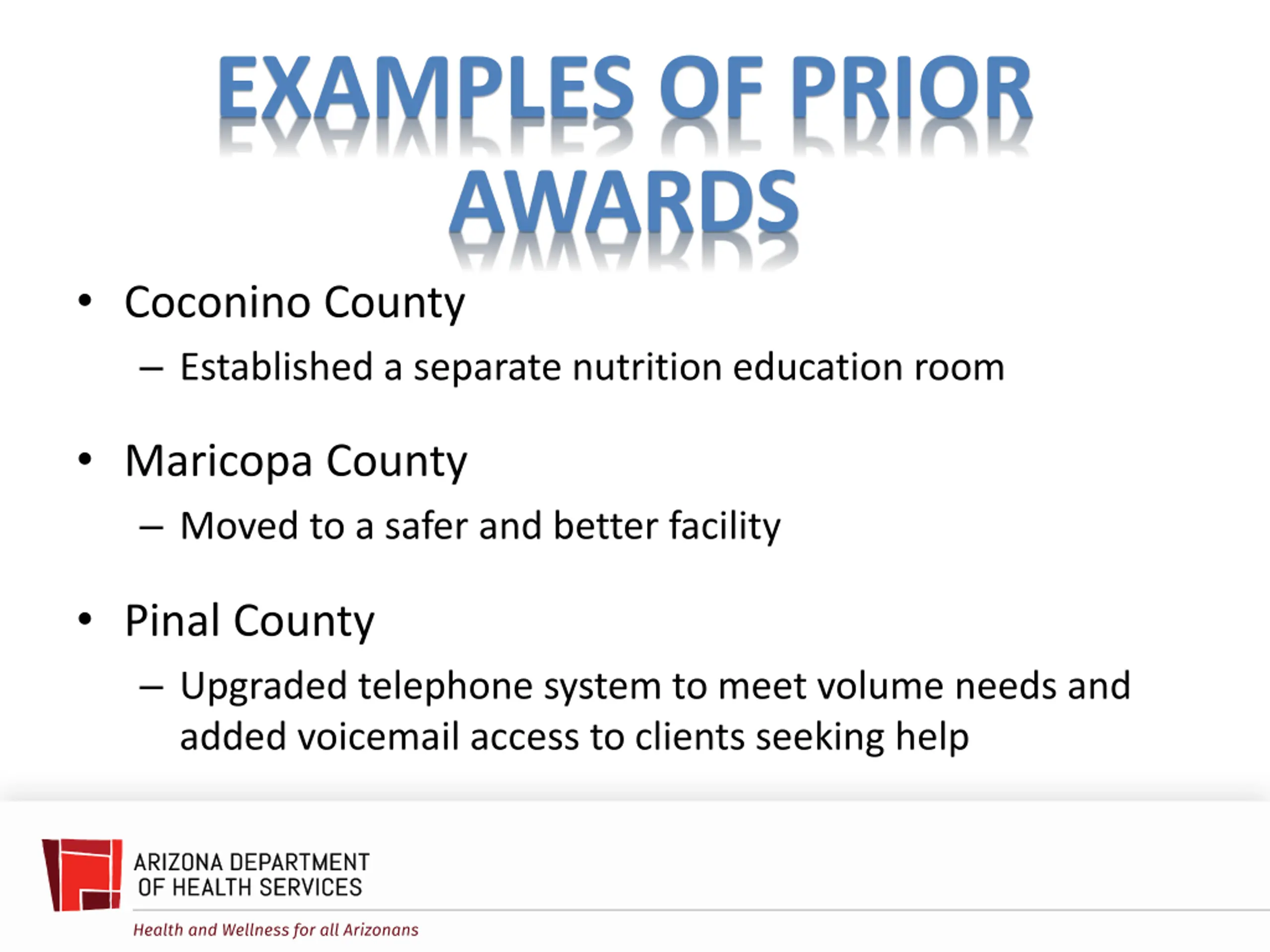 EXAMPLES OF PRIOR AWARDS

• Coconino County
– Established a separate nutrition education room

• Maricopa County
– Moved to a safer and better facility

• Pinal County
– Upgraded telephone system to meet volume needs and added voicemail access to clients seeking help

ARIZONA DEPARTMENT OF HEALTH SERVICES
Health and Wellness for all Arizonans